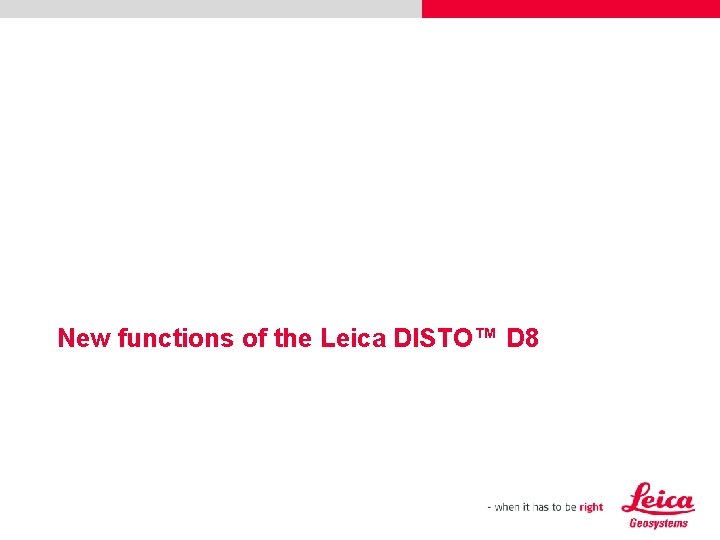 New functions of the Leica DISTO™ D8

- when it has to be right

Leica
Geosystems